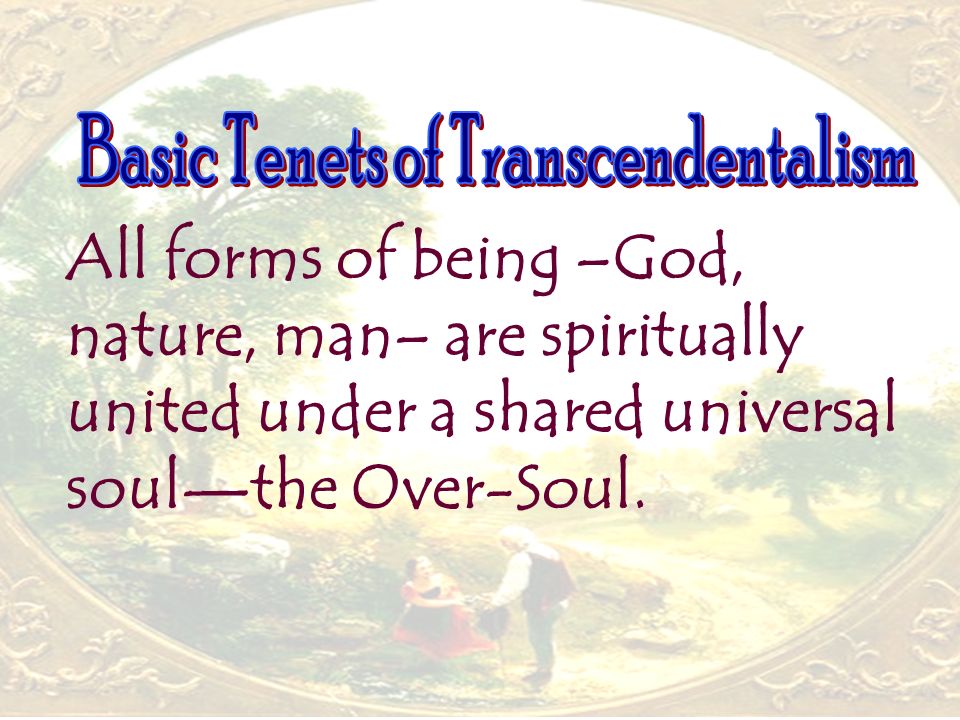 Basic Tenets of Transcendentalism

All forms of being –God, nature, man– are spiritually united under a shared universal soul—the Over-Soul.